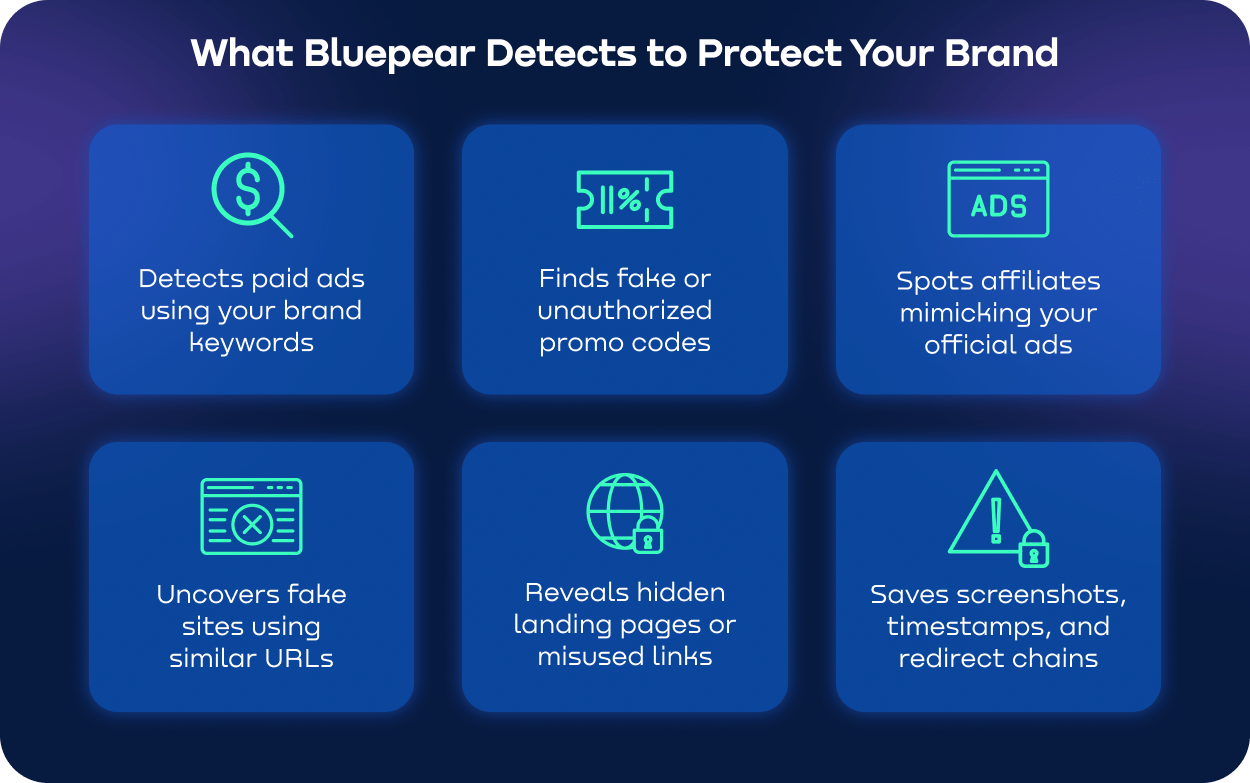 What Bluepear Detects to Protect Your Brand

$

Detects paid ads using your brand keywords

%

Finds fake or unauthorized promo codes

ADS

Spots affiliates mimicking your official ads

Uncovers fake sites using similar URLs

Reveals hidden landing pages or misused links

!

Saves screenshots, timestamps, and redirect chains